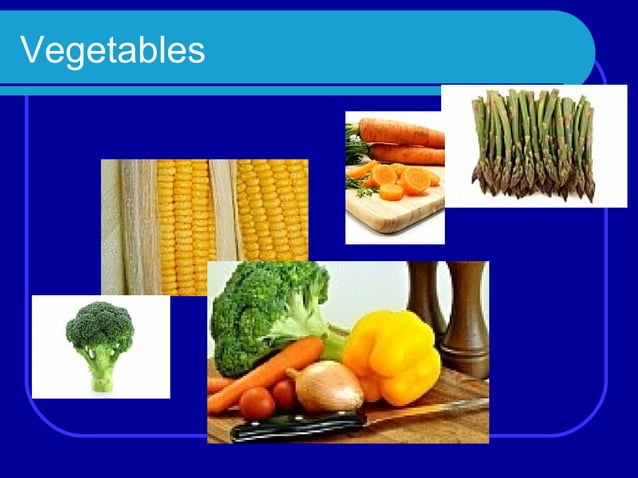 Vegetables